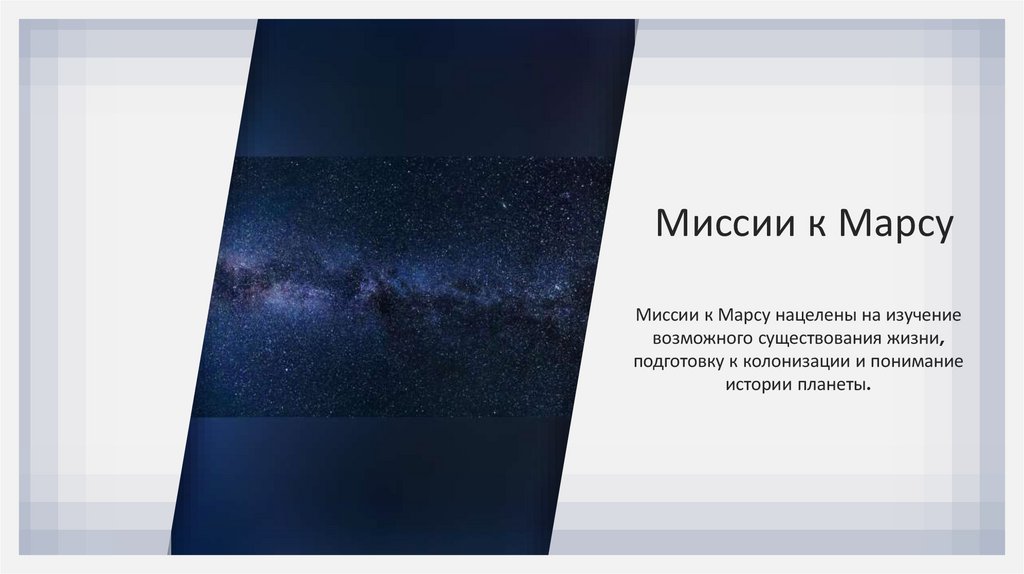 Миссии к Марсу

Миссии к Марсу нацелены на изучение возможного существования жизни, подготовку к колонизации и понимание истории планеты.